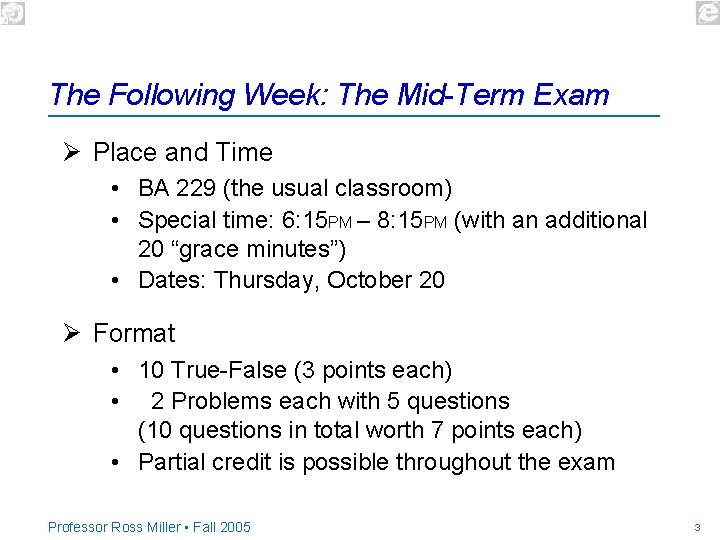 The Following Week: The Mid-Term Exam

➢ Place and Time

• BA 229 (the usual classroom)
• Special time: 6:15PM – 8:15PM (with an additional 20 “grace minutes”)
• Dates: Thursday, October 20

➢ Format

• 10 True-False (3 points each)
• 2 Problems each with 5 questions (10 questions in total worth 7 points each)
• Partial credit is possible throughout the exam

Professor Ross Miller ▪ Fall 2005

3